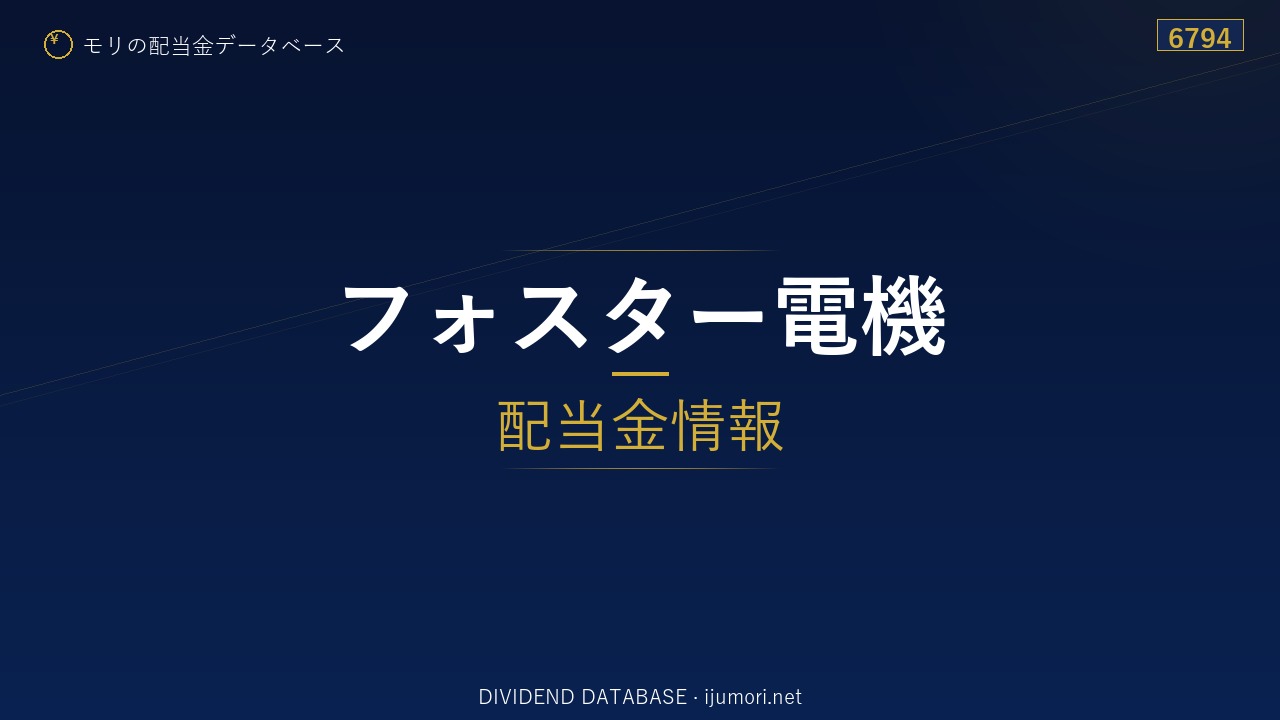 ¥ モリの配当金データベース

6794

フォスター電機

配当金情報

DIVIDEND DATABASE · ijumori.net